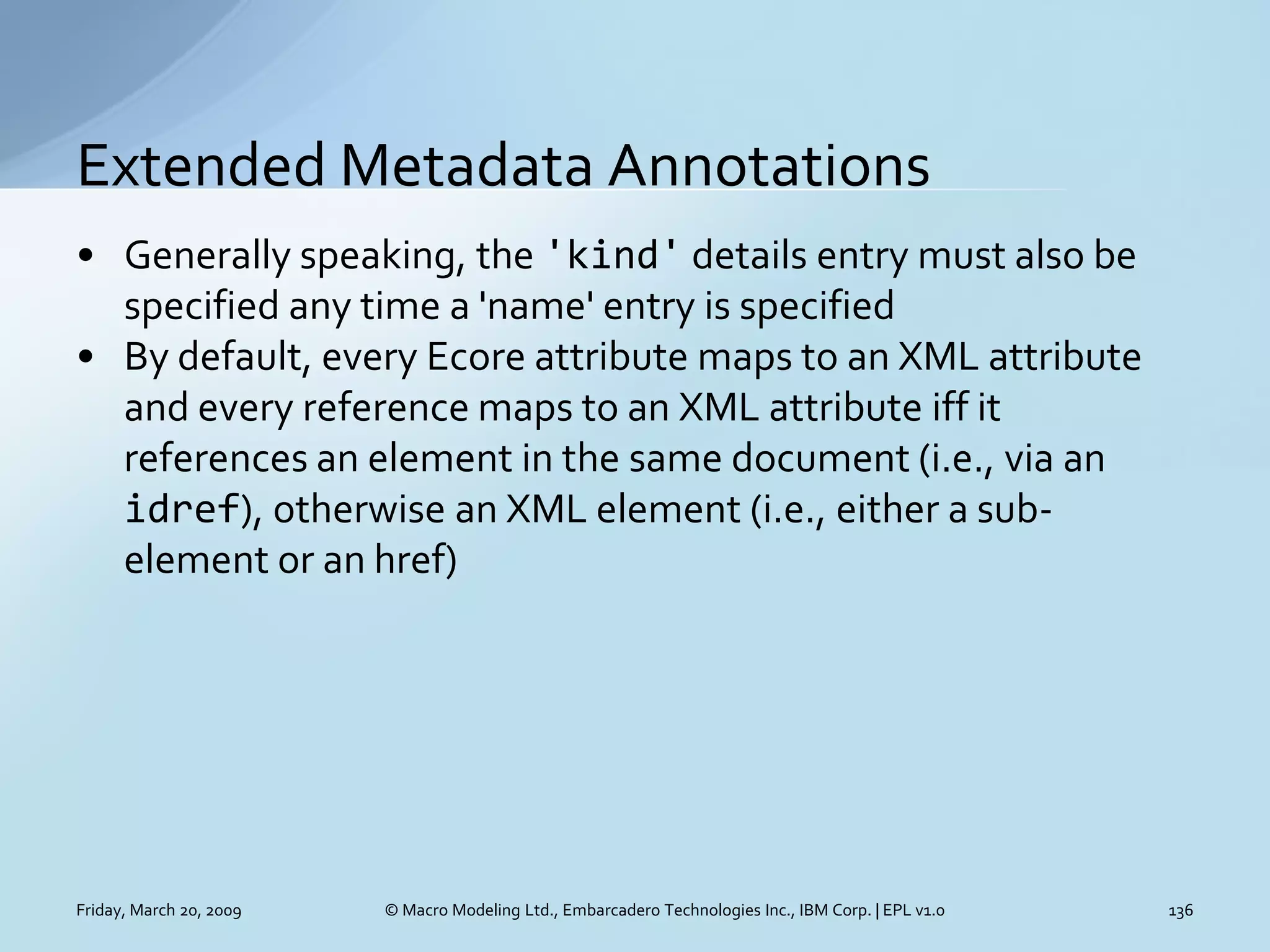 Extended Metadata Annotations

• Generally speaking, the 'kind' details entry must also be specified any time a 'name' entry is specified
• By default, every Ecore attribute maps to an XML attribute and every reference maps to an XML attribute iff it references an element in the same document (i.e., via an idref), otherwise an XML element (i.e., either a sub-element or an href)

Friday, March 20, 2009

© Macro Modeling Ltd., Embarcadero Technologies Inc., IBM Corp. | EPL v1.0

136